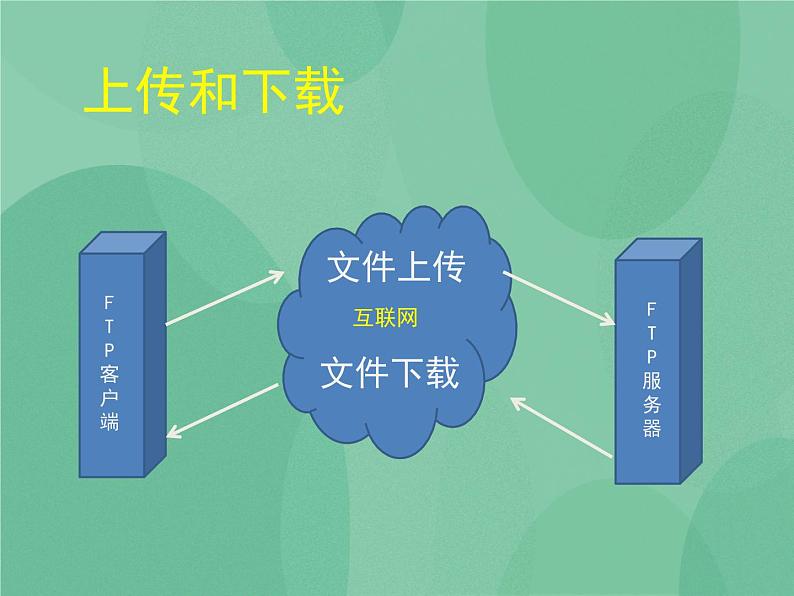 上传和下载

FTP客户端

文件上传

互联网

文件下载

FTP服务器